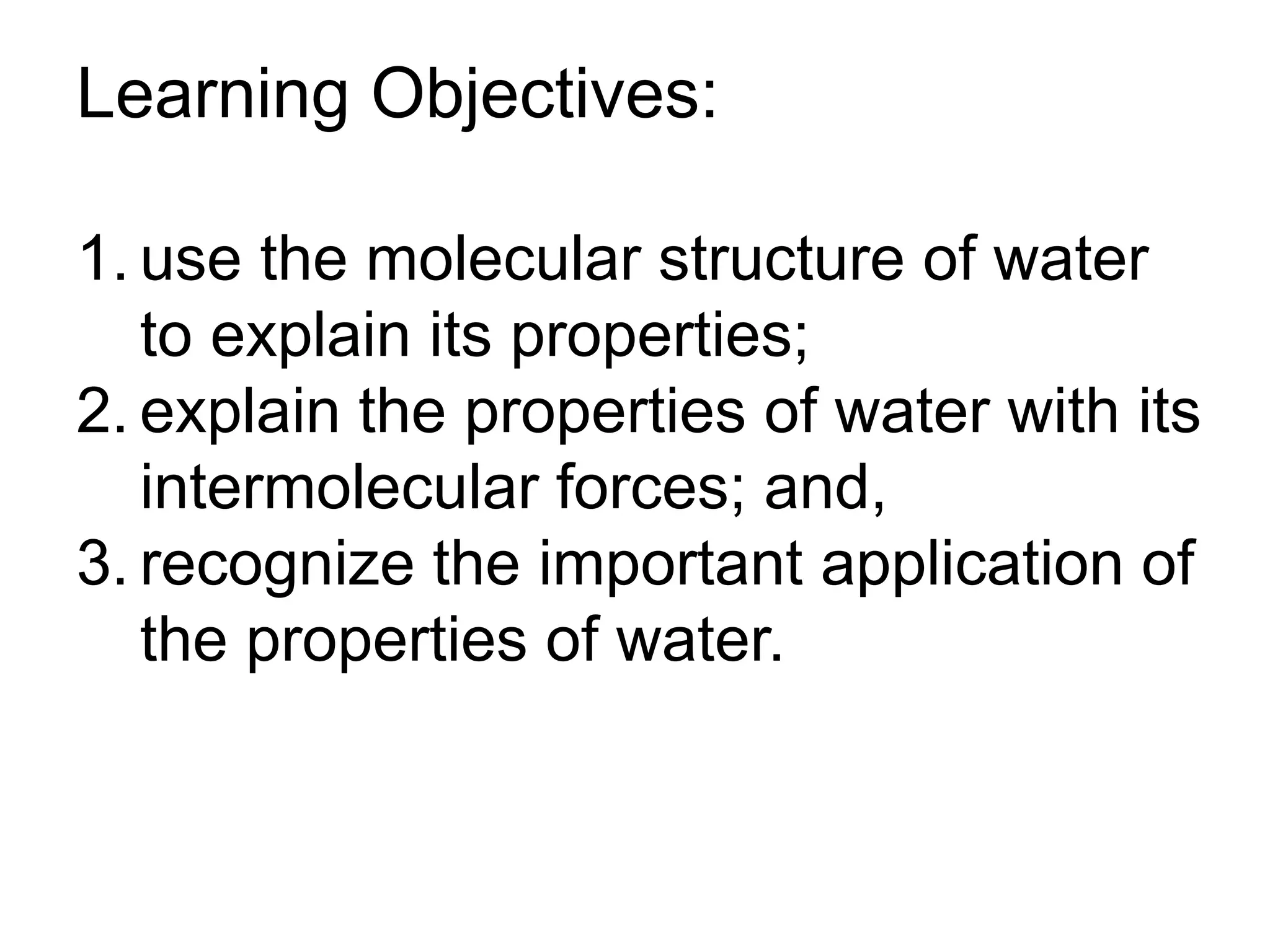 Learning Objectives:

1. use the molecular structure of water to explain its properties;
2. explain the properties of water with its intermolecular forces; and,
3. recognize the important application of the properties of water.